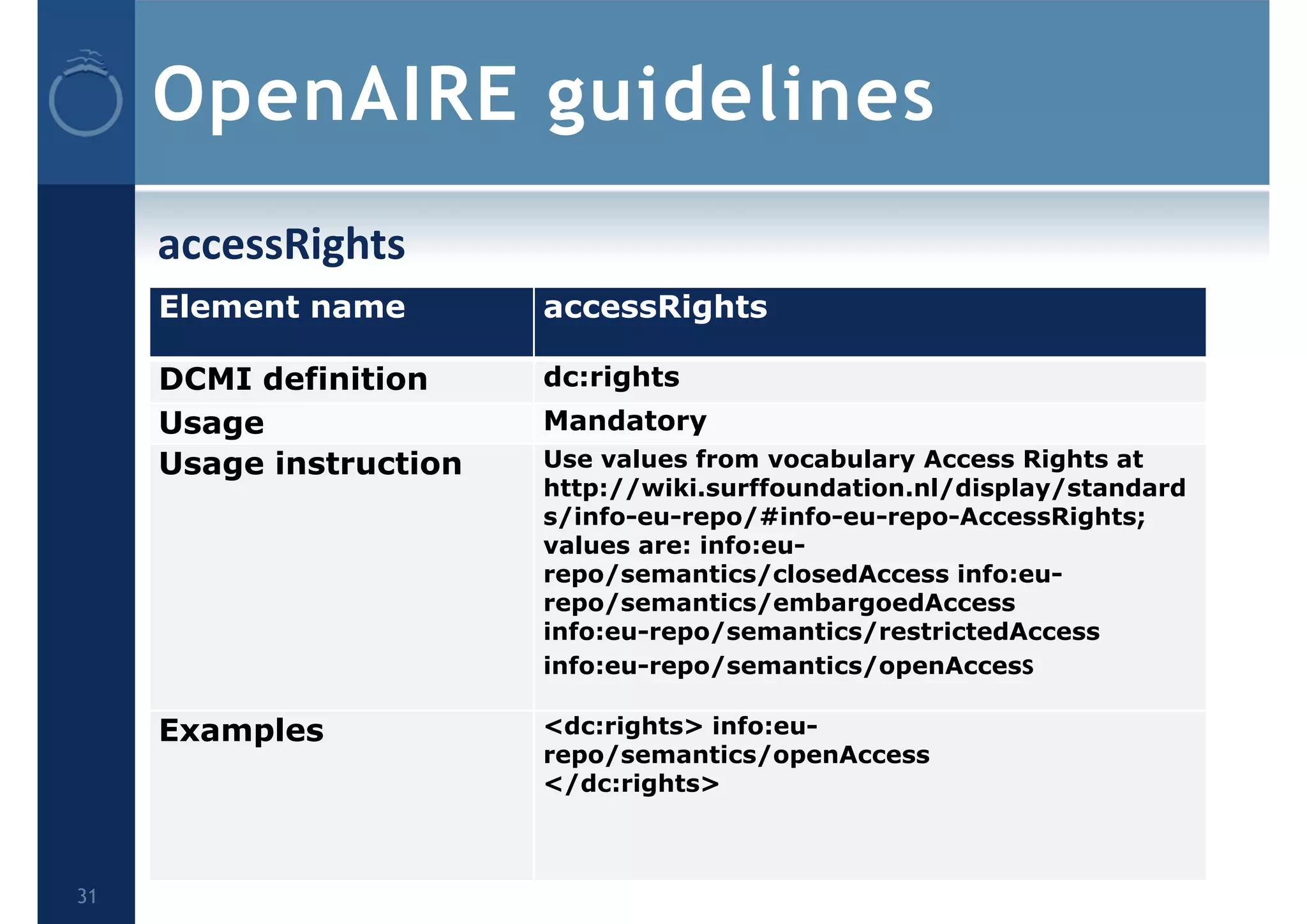 OpenAIRE guidelines

accessRights

| Element name | accessRights |
|---|---|
| DCMI definition | dc:rights |
| Usage | Mandatory |
| Usage instruction | Use values from vocabulary Access Rights at http://wiki.surffoundation.nl/display/standards/info-eu-repo/#info-eu-repo-AccessRights; values are: info:eu-repo/semantics/closedAccess info:eu-repo/semantics/embargoedAccess info:eu-repo/semantics/restrictedAccess info:eu-repo/semantics/openAccess |
| Examples | <dc:rights> info:eu-repo/semantics/openAccess </dc:rights> |

31